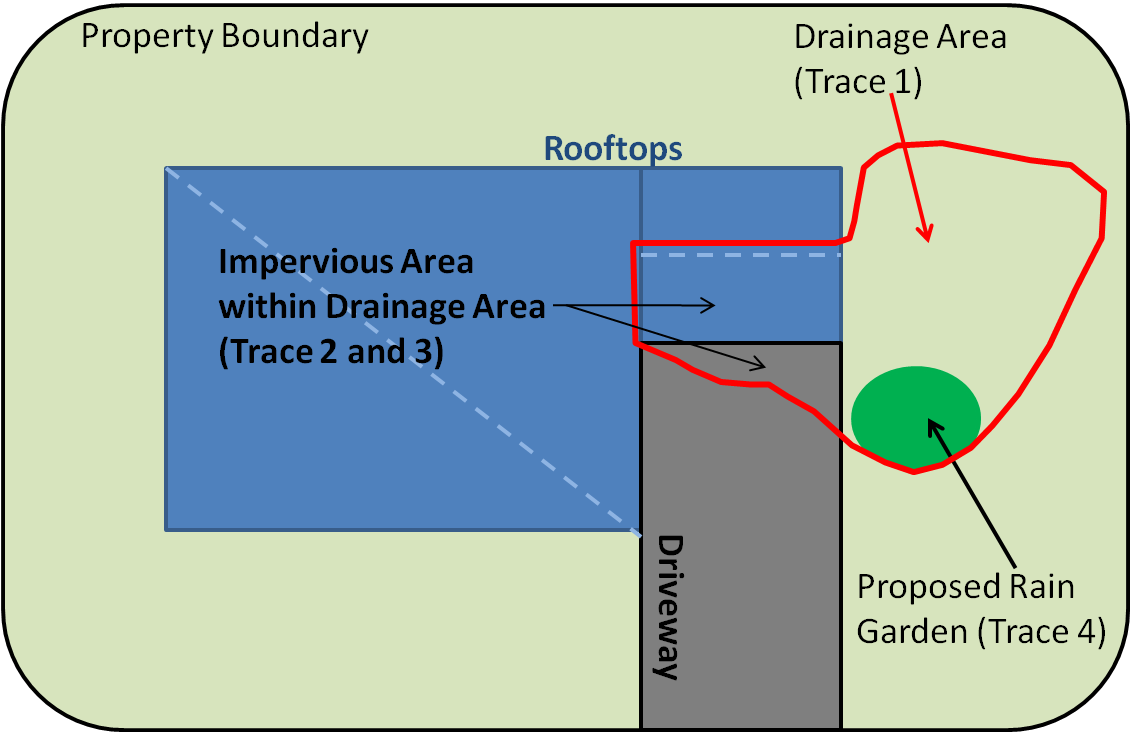 Property Boundary

Drainage Area (Trace 1)

Rooftops

Impervious Area within Drainage Area (Trace 2 and 3)

Driveway

Proposed Rain Garden (Trace 4)